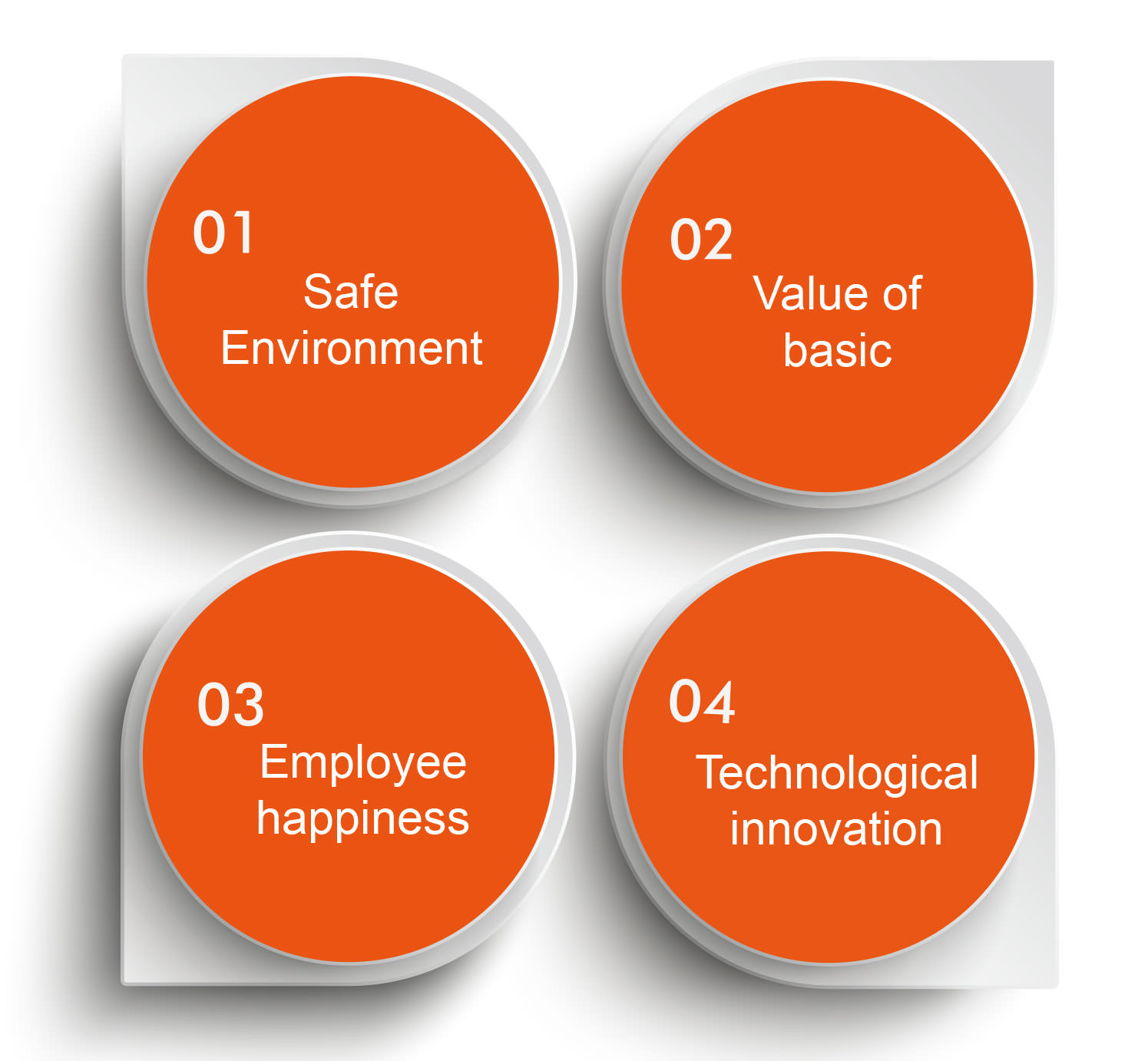 01
Safe Environment

02
Value of basic

03
Employee happiness

04
Technological innovation